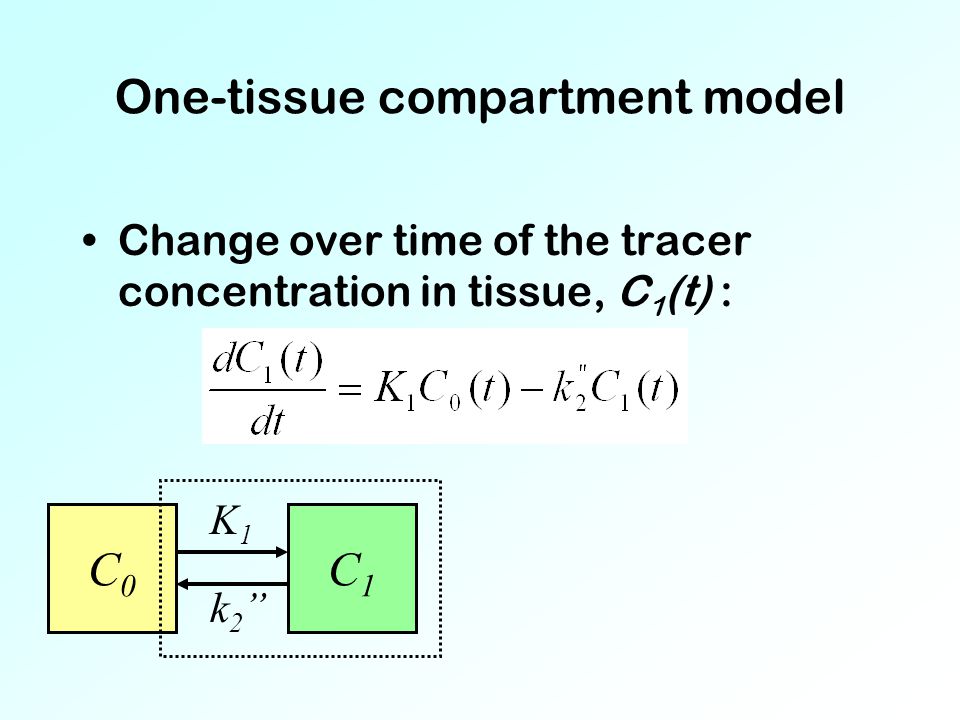 One-tissue compartment model

• Change over time of the tracer concentration in tissue, $C_1(t)$ :

$\frac{dC_1(t)}{dt} = K_1 C_0(t) - k_2'' C_1(t)$

$C_0$

$K_1$

$k_2''$

$C_1$